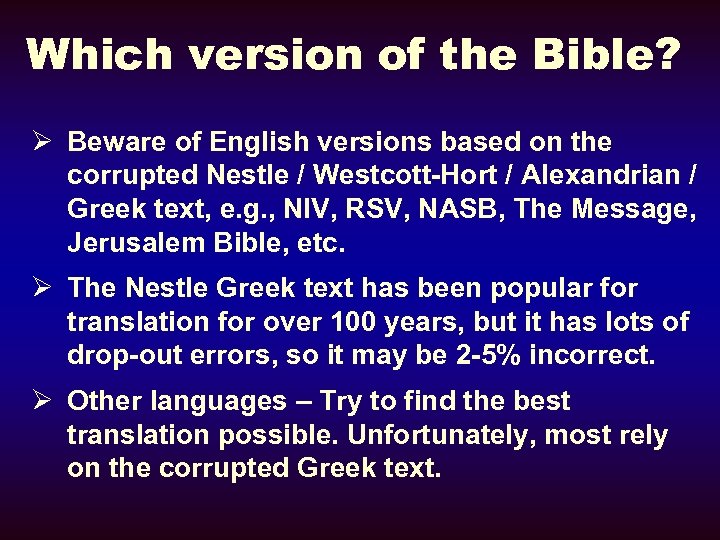 Which version of the Bible?

➢ Beware of English versions based on the corrupted Nestle / Westcott-Hort / Alexandrian / Greek text, e.g., NIV, RSV, NASB, The Message, Jerusalem Bible, etc.

➢ The Nestle Greek text has been popular for translation for over 100 years, but it has lots of drop-out errors, so it may be 2-5% incorrect.

➢ Other languages – Try to find the best translation possible. Unfortunately, most rely on the corrupted Greek text.